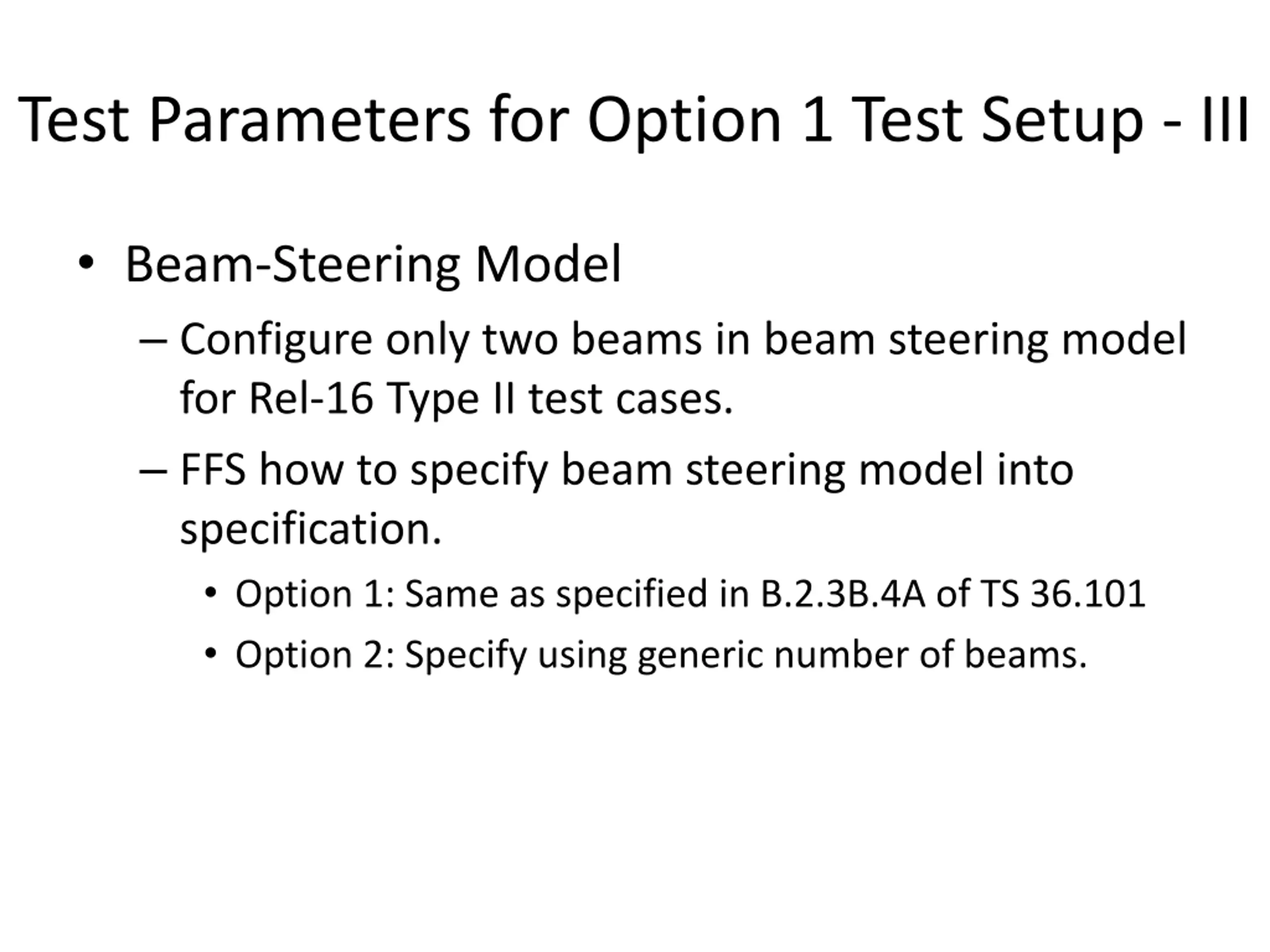 Test Parameters for Option 1 Test Setup - III

• Beam-Steering Model

– Configure only two beams in beam steering model for Rel-16 Type II test cases.

– FFS how to specify beam steering model into specification.

• Option 1: Same as specified in B.2.3B.4A of TS 36.101

• Option 2: Specify using generic number of beams.